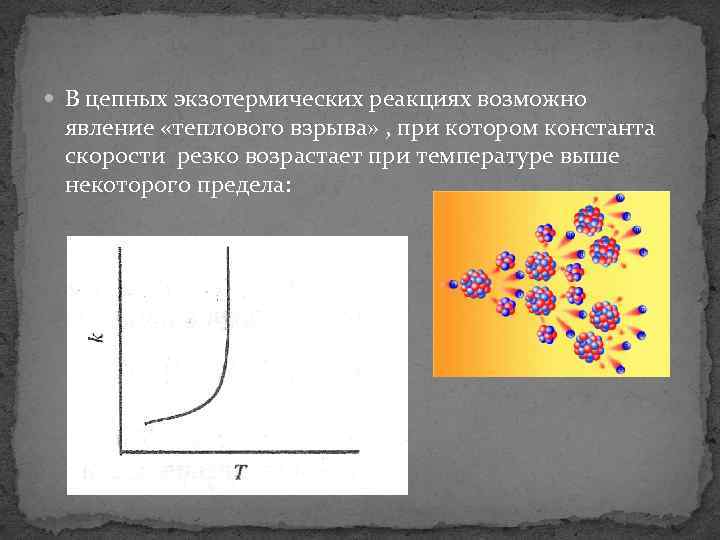 В цепных экзотермических реакциях возможно явление «теплового взрыва» , при котором константа скорости резко возрастает при температуре выше некоторого предела:

$k$

$T$